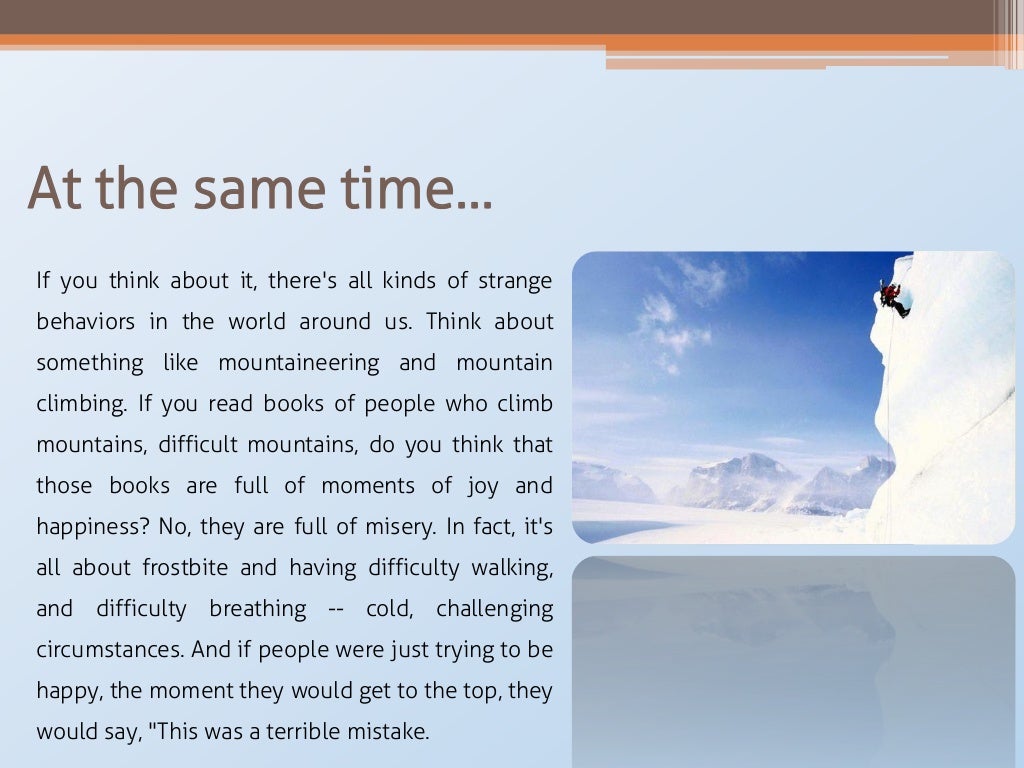 At the same time...

If you think about it, there's all kinds of strange behaviors in the world around us. Think about something like mountaineering and mountain climbing. If you read books of people who climb mountains, difficult mountains, do you think that those books are full of moments of joy and happiness? No, they are full of misery. In fact, it's all about frostbite and having difficulty walking, and difficulty breathing -- cold, challenging circumstances. And if people were just trying to be happy, the moment they would get to the top, they would say, "This was a terrible mistake.